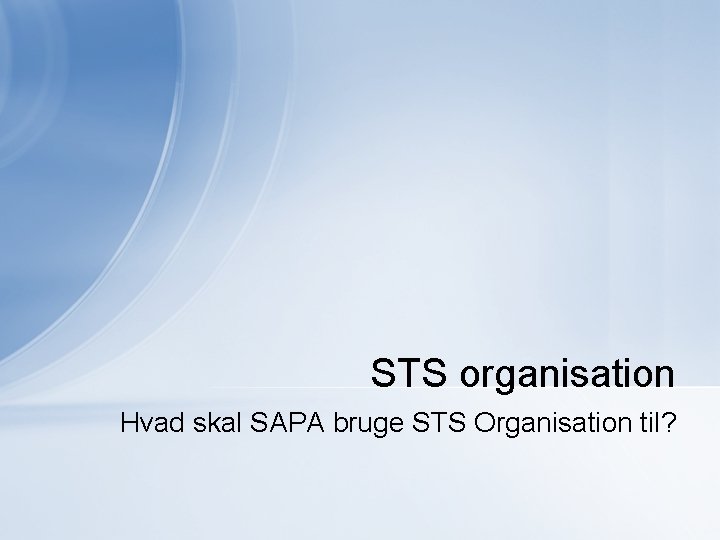 STS organisation

Hvad skal SAPA bruge STS Organisation til?